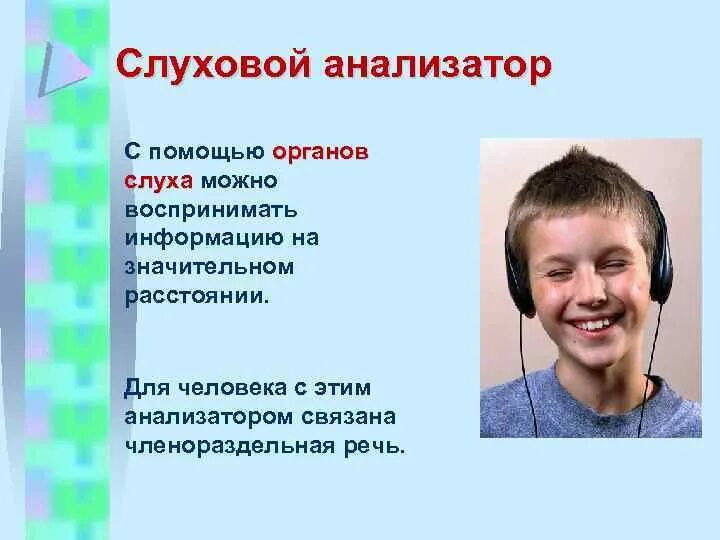 Слуховой анализатор

С помощью органов слуха можно воспринимать информацию на значительном расстоянии.

Для человека с этим анализатором связана членораздельная речь.